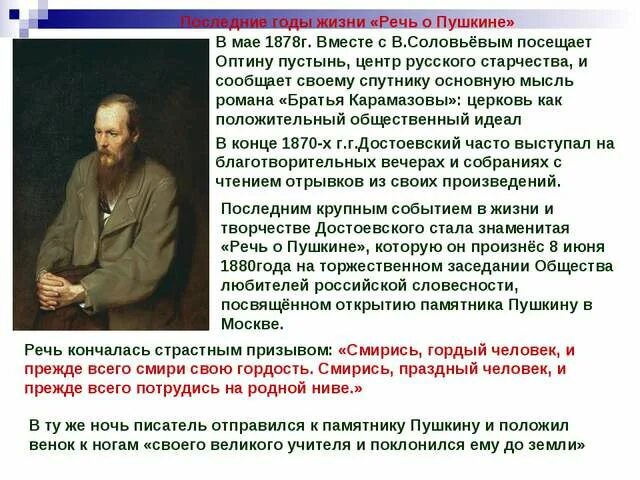 Последние годы жизни «Речь о Пушкине»

В мае 1878г. Вместе с В.Соловьёвым посещает Оптину пустынь, центр русского старчества, и сообщает своему спутнику основную мысль романа «Братья Карамазовы»: церковь как положительный общественный идеал

В конце 1870-х г.г.Достоевский часто выступал на благотворительных вечерах и собраниях с чтением отрывков из своих произведений.

Последним крупным событием в жизни и творчестве Достоевского стала знаменитая «Речь о Пушкине», которую он произнёс 8 июня 1880года на торжественном заседании Общества любителей российской словесности, посвящённом открытию памятника Пушкину в Москве.

Речь кончалась страстным призывом: «Смирись, гордый человек, и прежде всего смири свою гордость. Смирись, праздный человек, и прежде всего потрудись на родной ниве.»

В ту же ночь писатель отправился к памятнику Пушкину и положил венок к ногам «своего великого учителя и поклонился ему до земли»